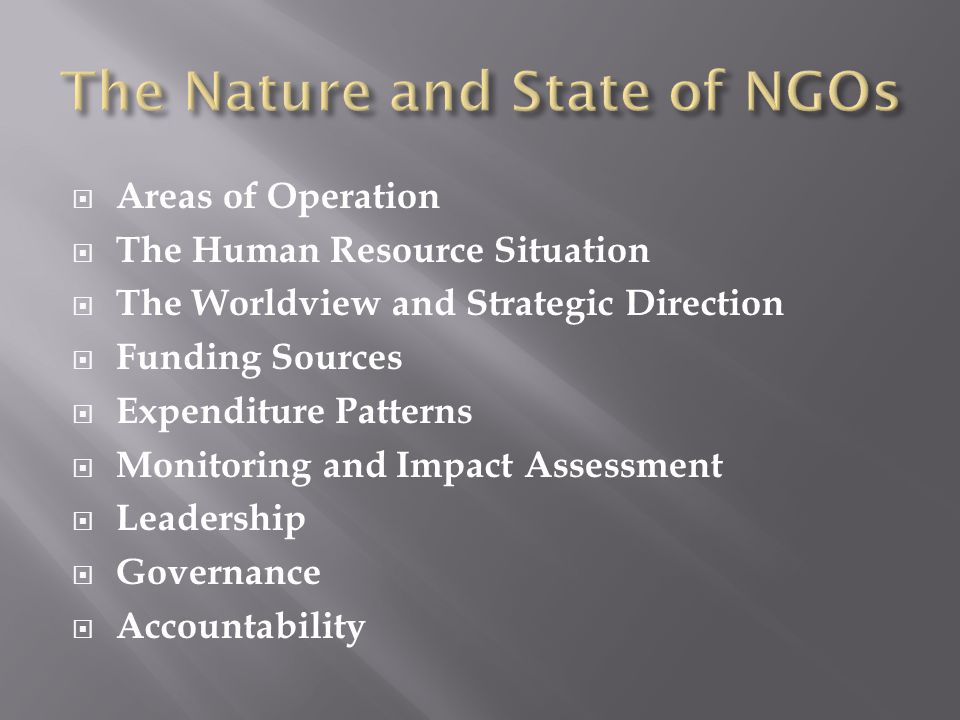 The Nature and State of NGOs

Areas of Operation
The Human Resource Situation
The Worldview and Strategic Direction
Funding Sources
Expenditure Patterns
Monitoring and Impact Assessment
Leadership
Governance
Accountability